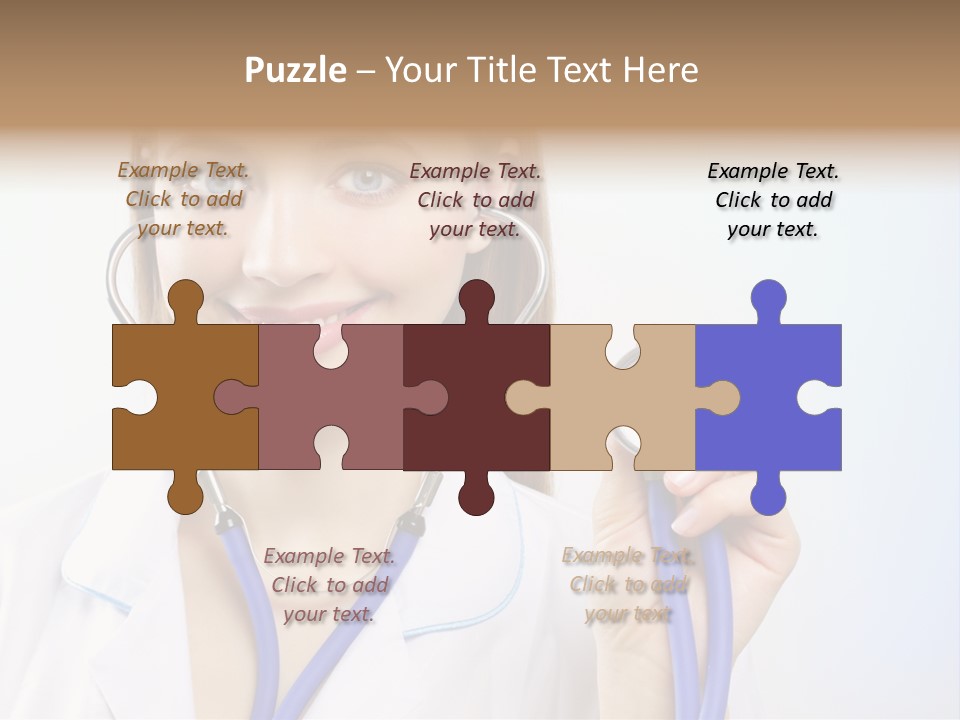 Puzzle – Your Title Text Here

Example Text. Click to add your text.

Example Text. Click to add your text.

Example Text. Click to add your text.

Example Text. Click to add your text.

Example Text. Click to add your text.